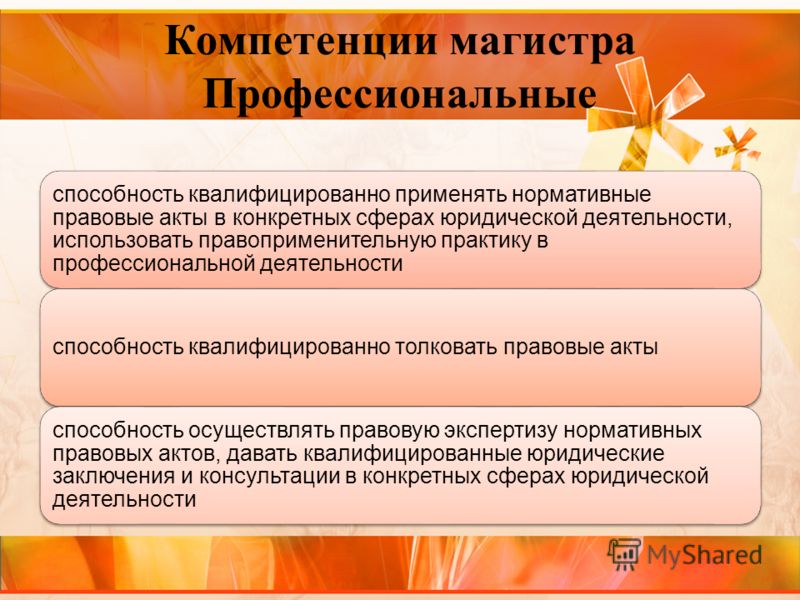 Компетенции магистра
Профессиональные

способность квалифицированно применять нормативные правовые акты в конкретных сферах юридической деятельности, использовать правоприменительную практику в профессиональной деятельности

способность квалифицированно толковать правовые акты

способность осуществлять правовую экспертизу нормативных правовых актов, давать квалифицированные юридические заключения и консультации в конкретных сферах юридической деятельности

MyShared